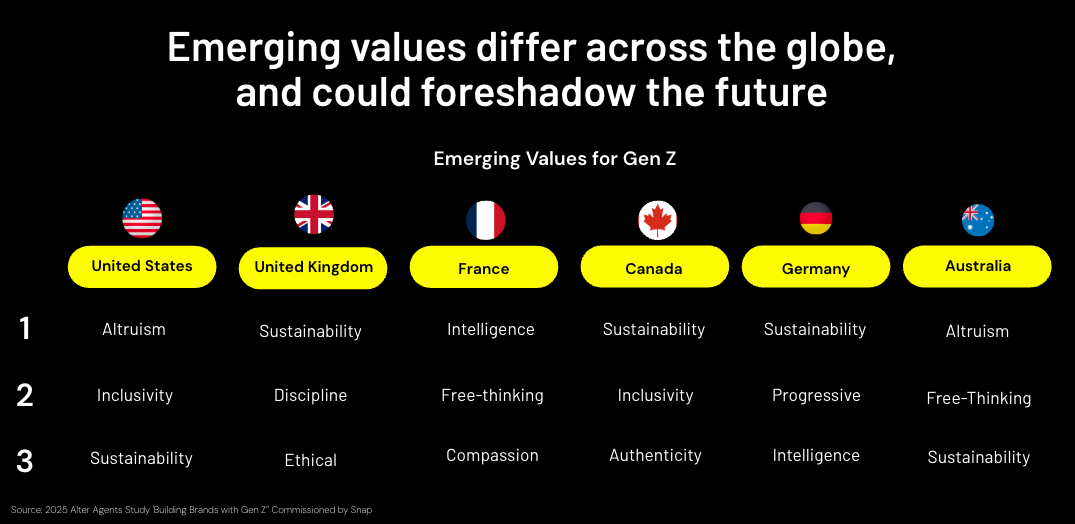 Emerging values differ across the globe, and could foreshadow the future

Emerging Values for Gen Z

| | United States | United Kingdom | France | Canada | Germany | Australia |
|---|---|---|---|---|---|---|
| 1 | Altruism | Sustainability | Intelligence | Sustainability | Sustainability | Altruism |
| 2 | Inclusivity | Discipline | Free-thinking | Inclusivity | Progressive | Free-Thinking |
| 3 | Sustainability | Ethical | Compassion | Authenticity | Intelligence | Sustainability |

Source: 2025 Alter Agents Study 'Building Brands with Gen Z' Commissioned by Snap